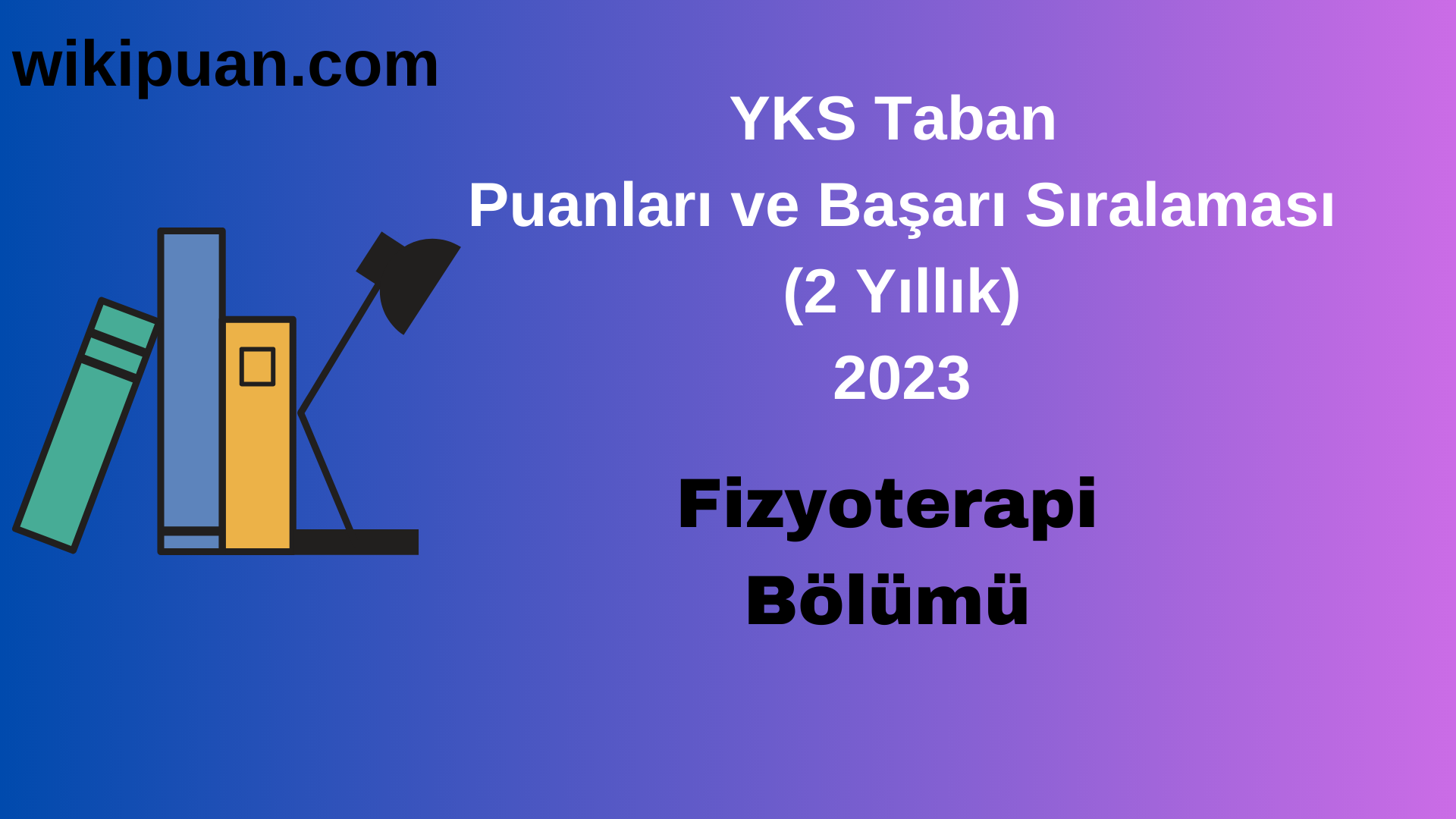 wikipuan.com

YKS Taban
Puanları ve Başarı Sıralaması
(2 Yıllık)
2023

Fizyoterapi
Bölümü